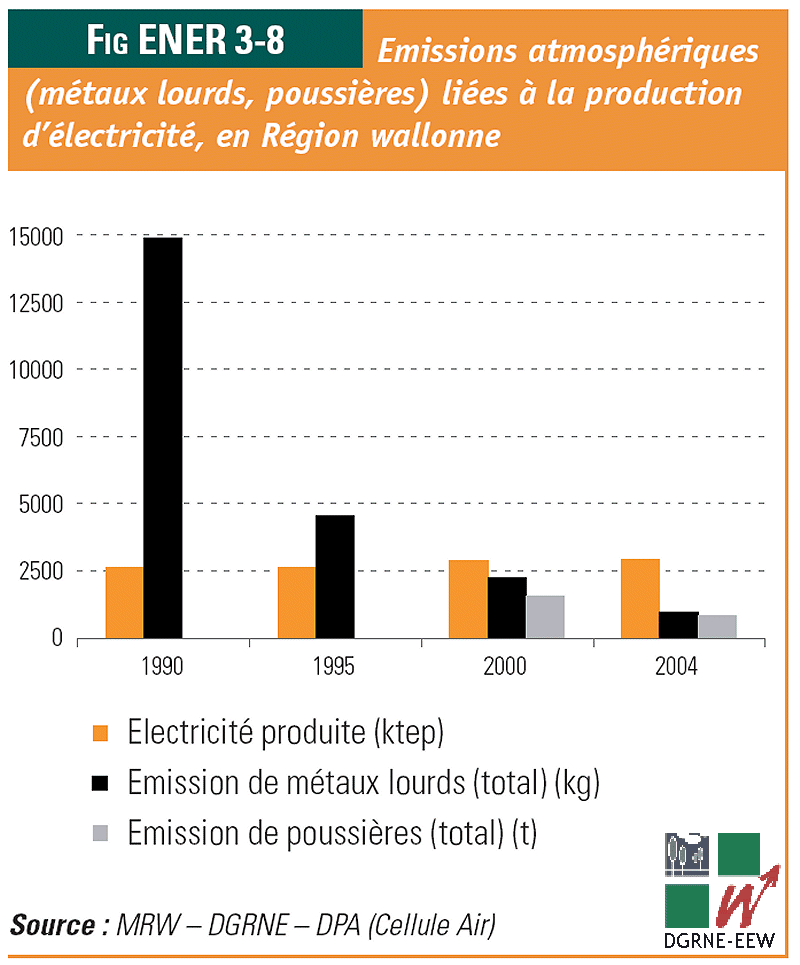 FIG ENER 3-8 Emissions atmosphériques (métaux lourds, poussières) liées à la production d'électricité, en Région wallonne

15000
12500
10000
7500
5000
2500
0

1990
1995
2000
2004

Electricité produite (ktep)
Emission de métaux lourds (total) (kg)
Emission de poussières (total) (t)

Source : MRW – DGRNE – DPA (Cellule Air)

DGRNE-EEW